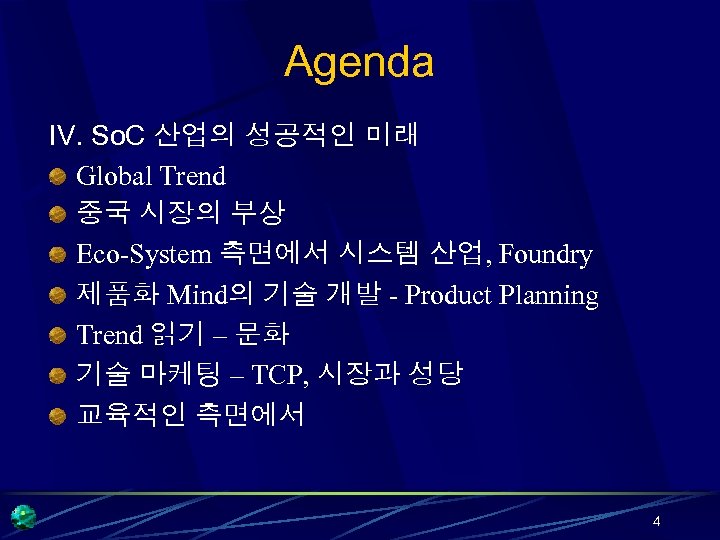 Agenda

IV. SoC 산업의 성공적인 미래

Global Trend

중국 시장의 부상

Eco-System 측면에서 시스템 산업, Foundry

제품화 Mind의 기술 개발 - Product Planning

Trend 읽기 – 문화

기술 마케팅 – TCP, 시장과 성당

교육적인 측면에서

4